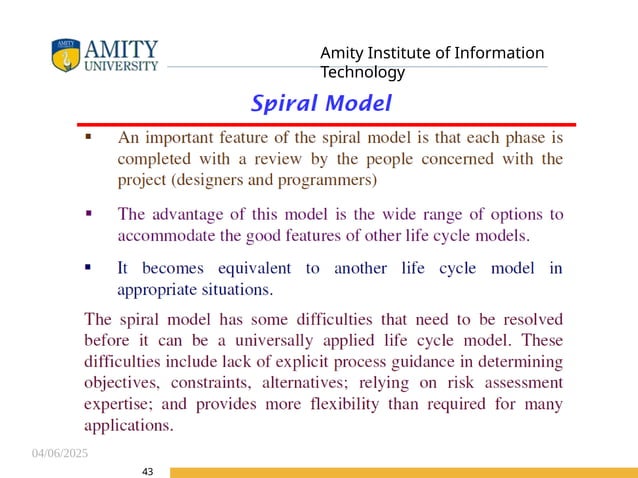 AMITY UNIVERSITY

Amity Institute of Information Technology

Spiral Model

▪ An important feature of the spiral model is that each phase is completed with a review by the people concerned with the project (designers and programmers)

▪ The advantage of this model is the wide range of options to accommodate the good features of other life cycle models.

▪ It becomes equivalent to another life cycle model in appropriate situations.

The spiral model has some difficulties that need to be resolved before it can be a universally applied life cycle model. These difficulties include lack of explicit process guidance in determining objectives, constraints, alternatives; relying on risk assessment expertise; and provides more flexibility than required for many applications.

04/06/2025

43